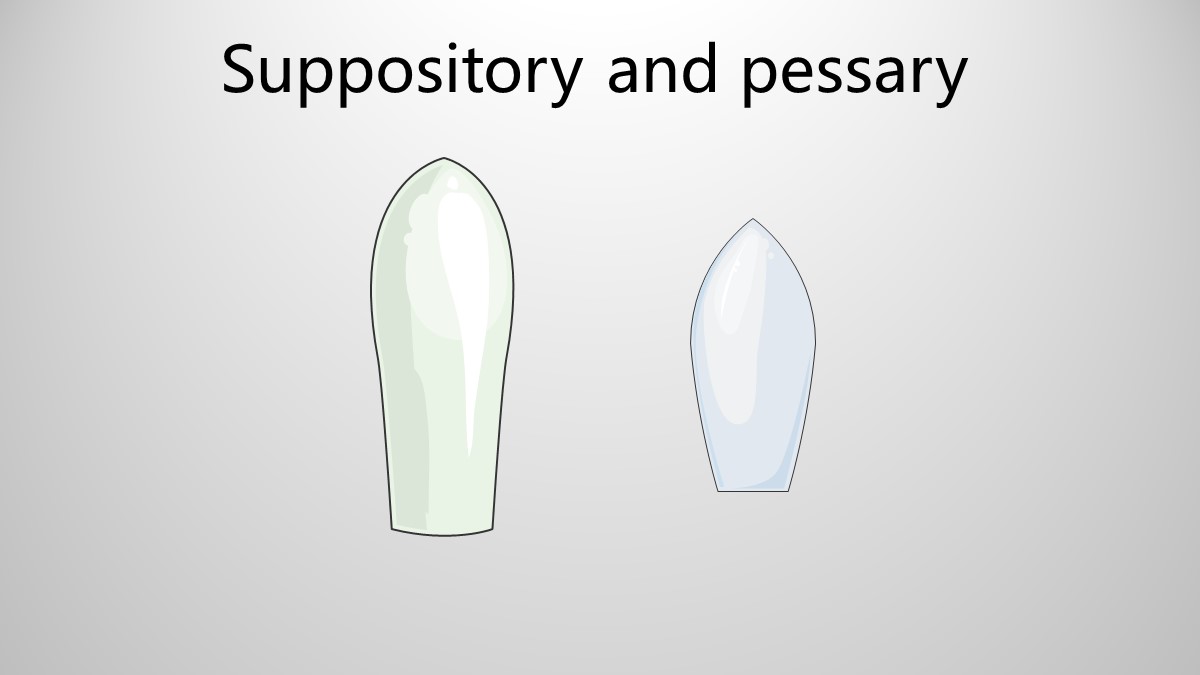 Suppository and pessary